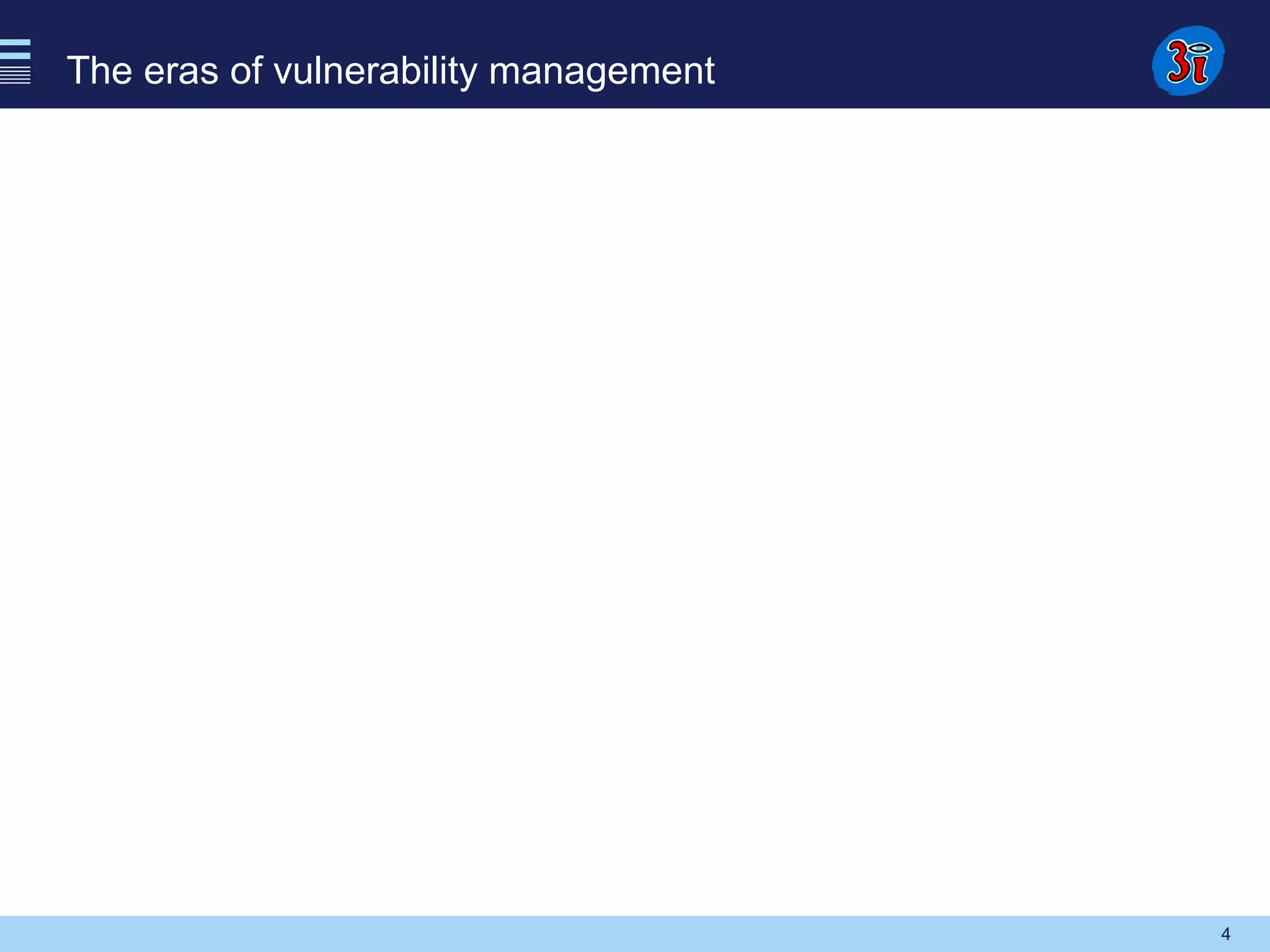 The eras of vulnerability management

3i

4